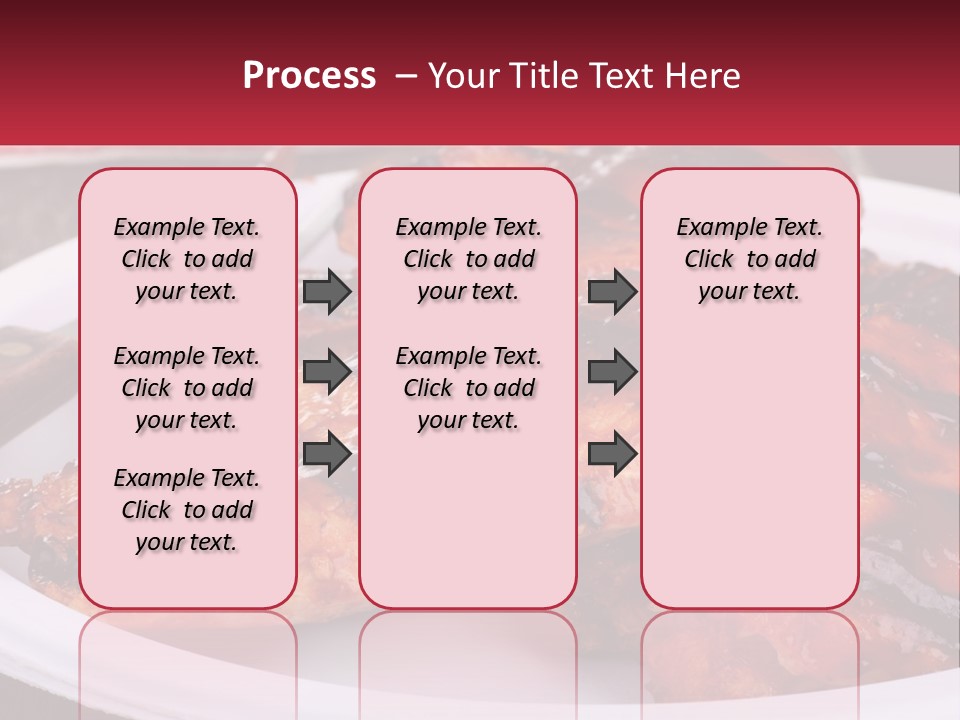 Process – Your Title Text Here

Example Text. Click to add your text.

Example Text. Click to add your text.

Example Text. Click to add your text.

Example Text. Click to add your text.

Example Text. Click to add your text.

Example Text. Click to add your text.